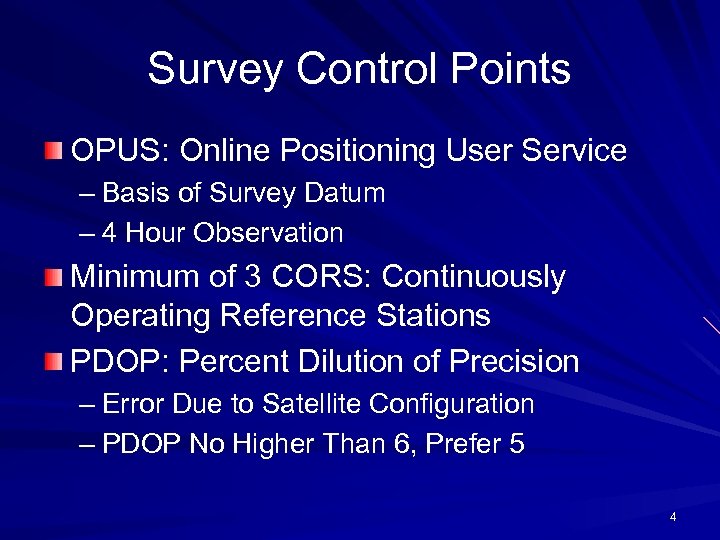 Survey Control Points

OPUS: Online Positioning User Service
– Basis of Survey Datum
– 4 Hour Observation

Minimum of 3 CORS: Continuously Operating Reference Stations

PDOP: Percent Dilution of Precision
– Error Due to Satellite Configuration
– PDOP No Higher Than 6, Prefer 5

4